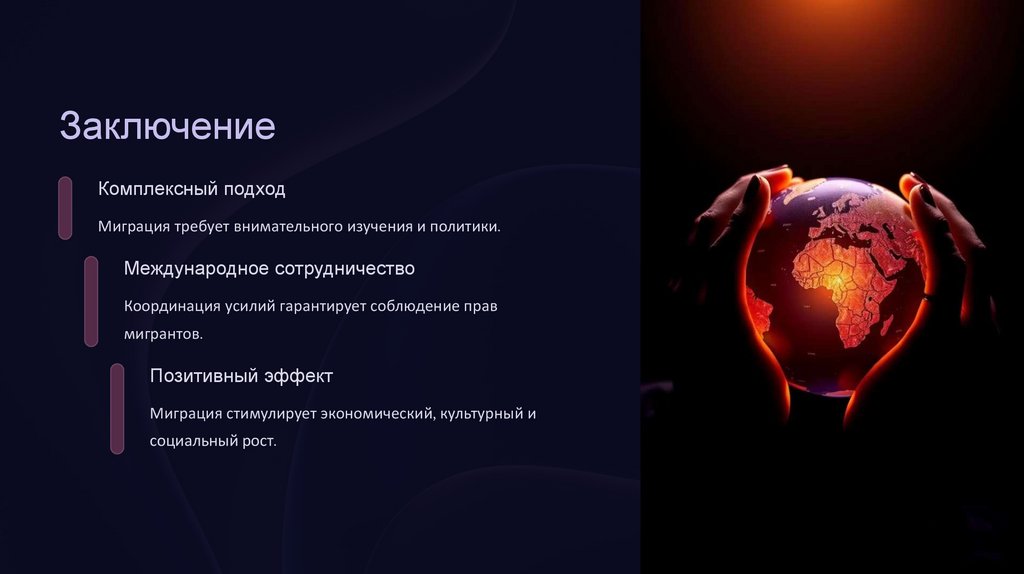 Заключение

Комплексный подход

Миграция требует внимательного изучения и политики.

Международное сотрудничество

Координация усилий гарантирует соблюдение прав мигрантов.

Позитивный эффект

Миграция стимулирует экономический, культурный и социальный рост.